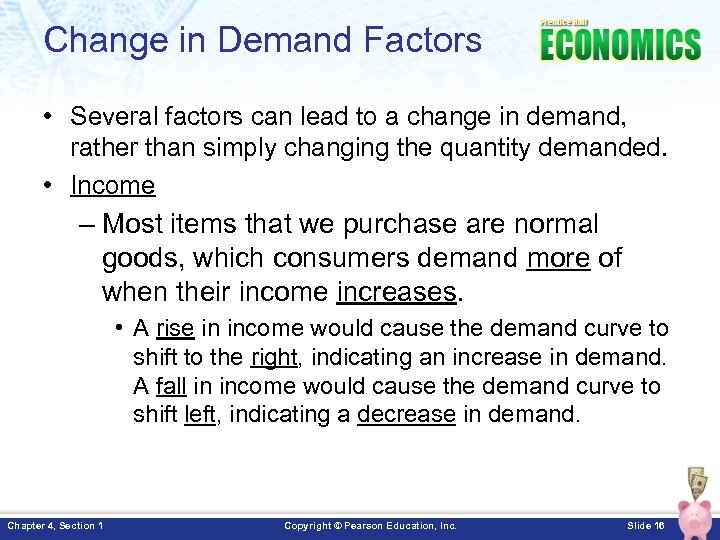 Change in Demand Factors

Prentice Hall
ECONOMICS

• Several factors can lead to a change in demand, rather than simply changing the quantity demanded.

• Income

– Most items that we purchase are normal goods, which consumers demand more of when their income increases.

• A rise in income would cause the demand curve to shift to the right, indicating an increase in demand. A fall in income would cause the demand curve to shift left, indicating a decrease in demand.

Chapter 4, Section 1 Copyright © Pearson Education, Inc. Slide 16